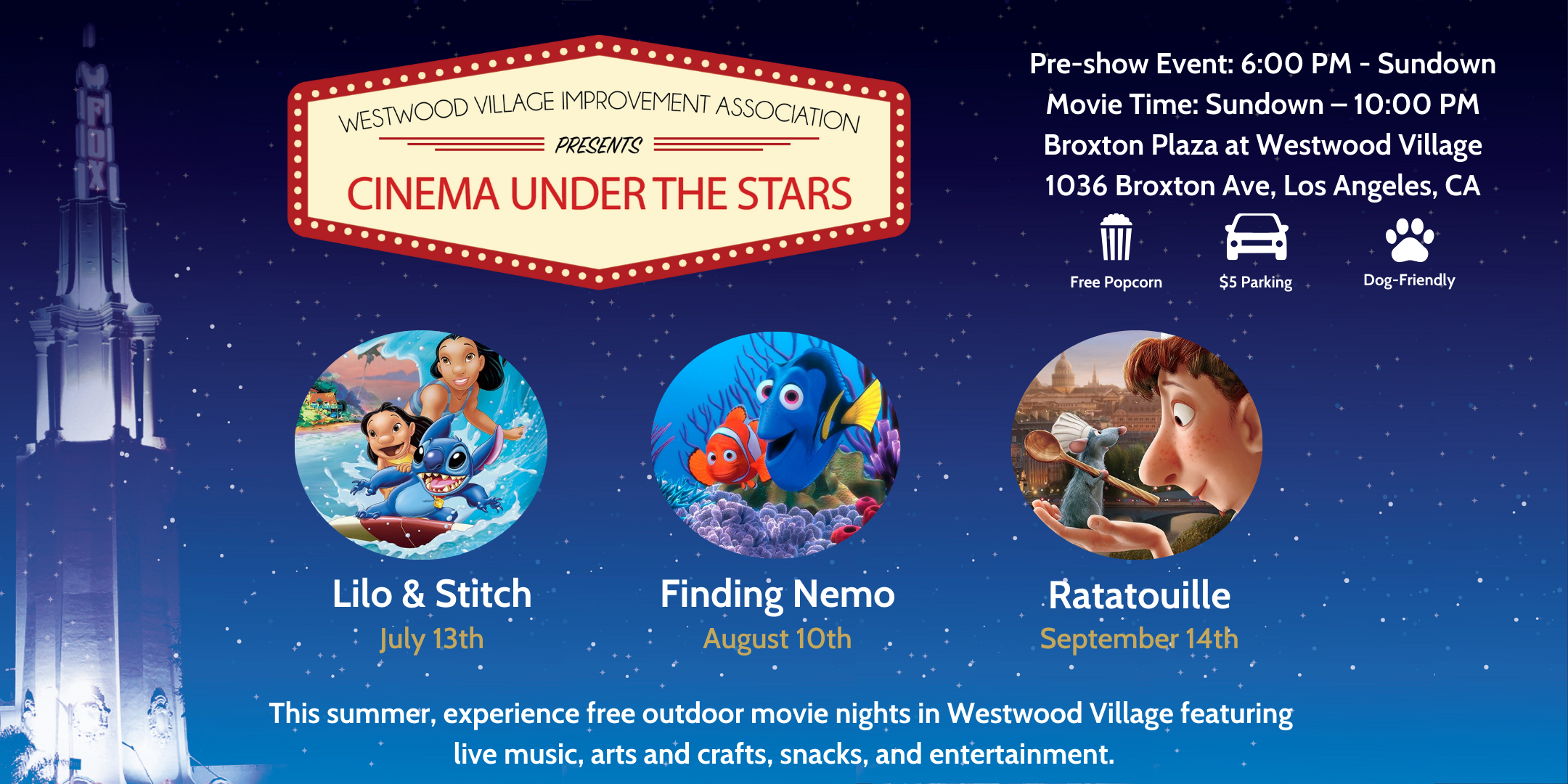 FOX

WESTWOOD VILLAGE IMPROVEMENT ASSOCIATION
PRESENTS
CINEMA UNDER THE STARS

Pre-show Event: 6:00 PM - Sundown
Movie Time: Sundown – 10:00 PM
Broxton Plaza at Westwood Village
1036 Broxton Ave, Los Angeles, CA

Free Popcorn
$5 Parking
Dog-Friendly

Lilo & Stitch
July 13th

Finding Nemo
August 10th

Ratatouille
September 14th

This summer, experience free outdoor movie nights in Westwood Village featuring live music, arts and crafts, snacks, and entertainment.